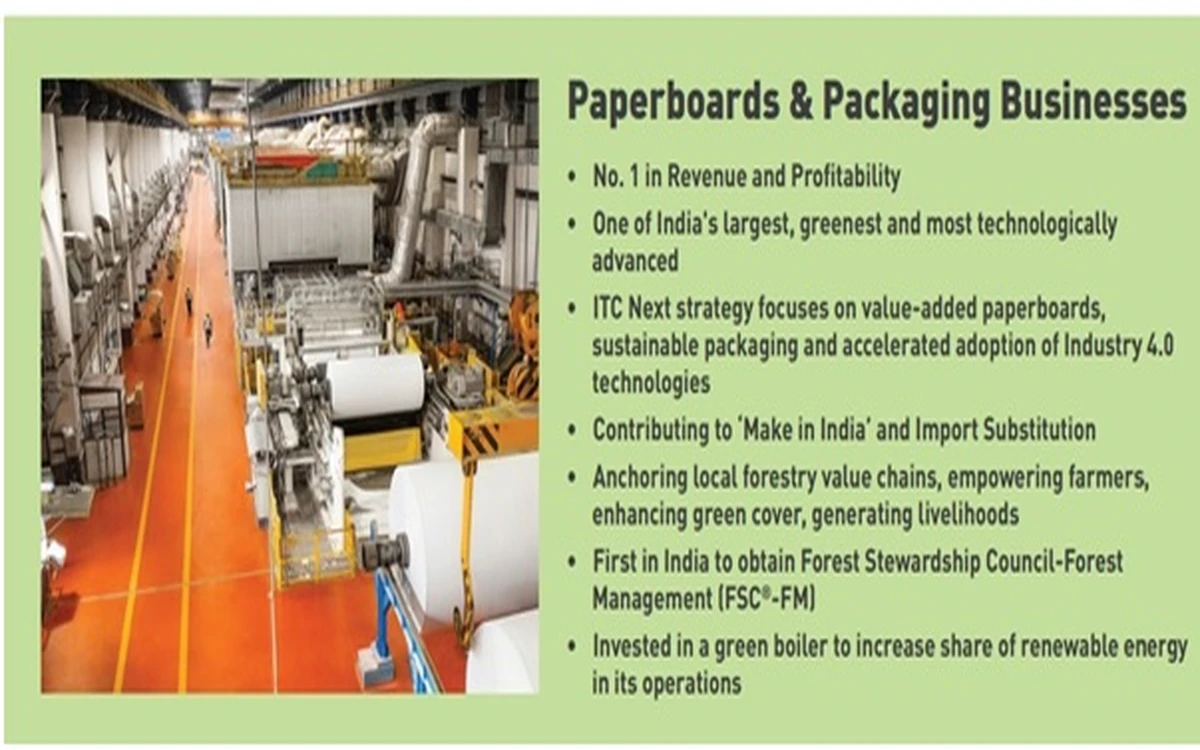 Paperboards & Packaging Businesses

• No. 1 in Revenue and Profitability
• One of India's largest, greenest and most technologically advanced
• ITC Next strategy focuses on value-added paperboards, sustainable packaging and accelerated adoption of Industry 4.0 technologies
• Contributing to 'Make in India' and Import Substitution
• Anchoring local forestry value chains, empowering farmers, enhancing green cover, generating livelihoods
• First in India to obtain Forest Stewardship Council-Forest Management (FSC®-FM)
• Invested in a green boiler to increase share of renewable energy in its operations